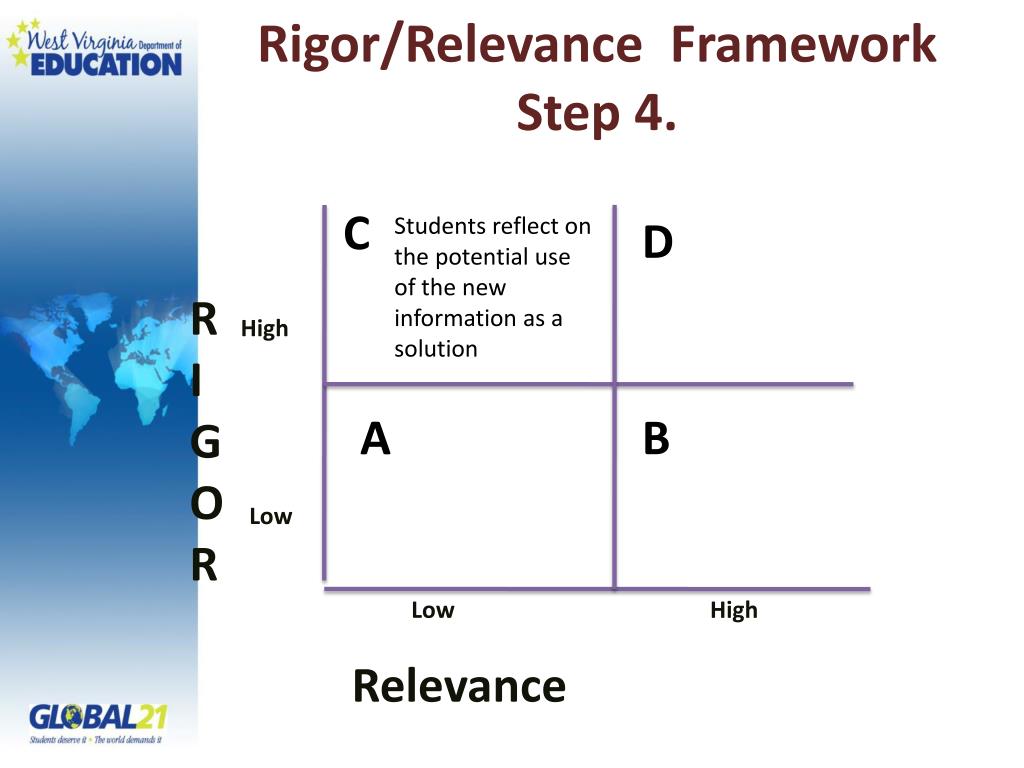 West Virginia Department of EDUCATION

Rigor/Relevance Framework Step 4.

C

Students reflect on the potential use of the new information as a solution

D

R
I
G
O
R

High

Low

A

B

Low

High

Relevance

GLOBAL21
Students deserve it • The world demands it